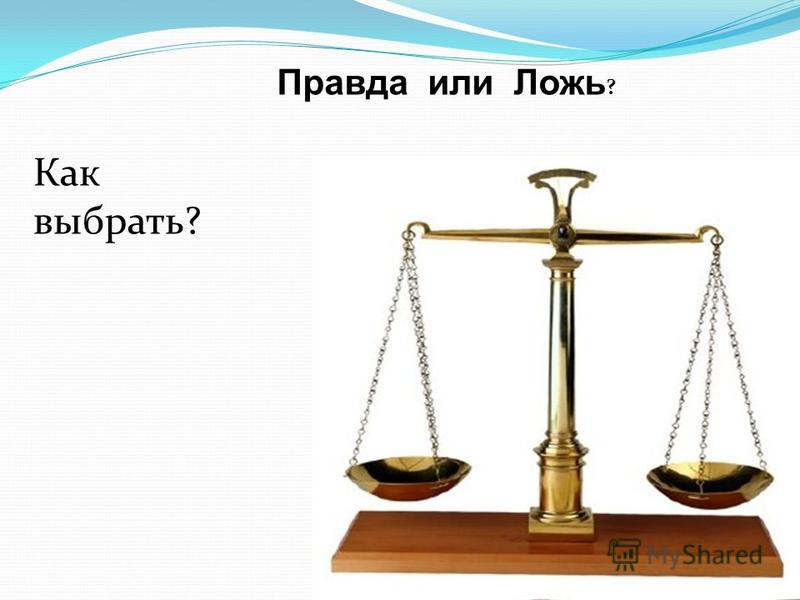 Правда или Ложь?

Как выбрать?

MyShared